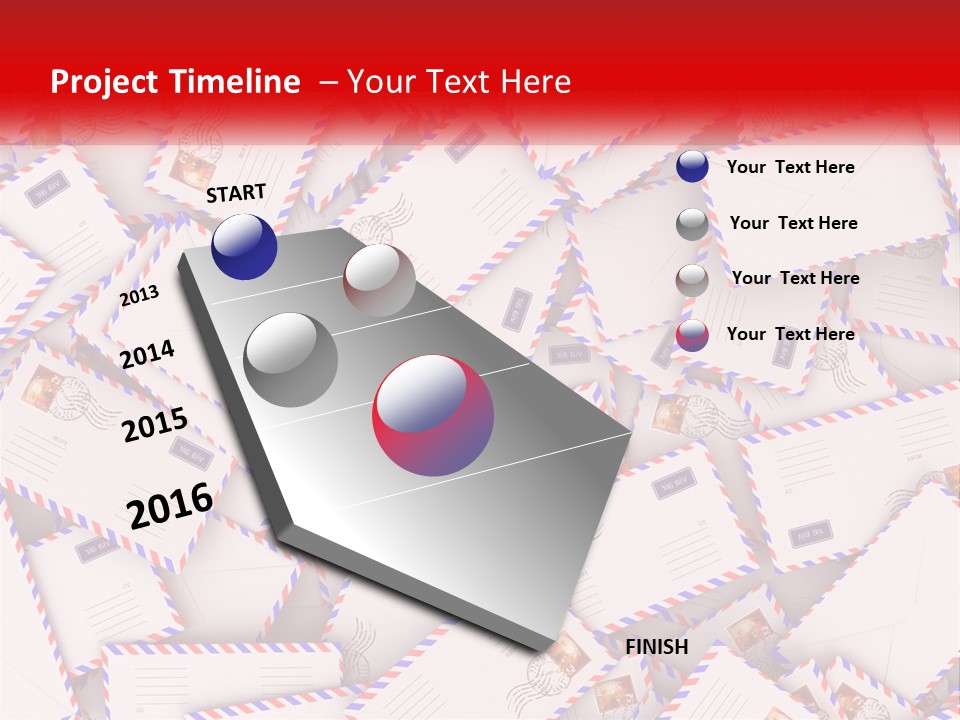 Project Timeline – Your Text Here

START

2013

2014

2015

2016

FINISH

Your Text Here

Your Text Here

Your Text Here

Your Text Here